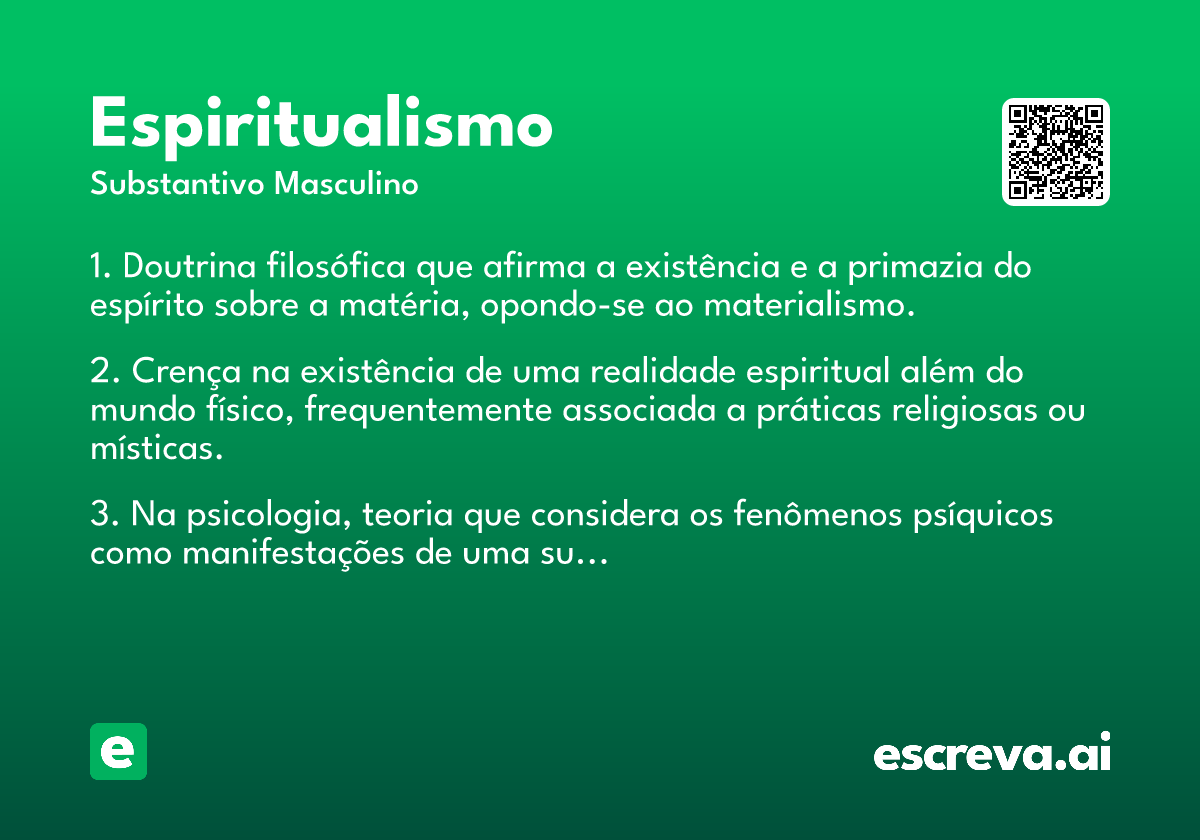 Espiritualismo
Substantivo Masculino

1. Doutrina filosófica que afirma a existência e a primazia do espírito sobre a matéria, opondo-se ao materialismo.

2. Crença na existência de uma realidade espiritual além do mundo físico, frequentemente associada a práticas religiosas ou místicas.

3. Na psicologia, teoria que considera os fenômenos psíquicos como manifestações de uma su…

e

escreva.ai